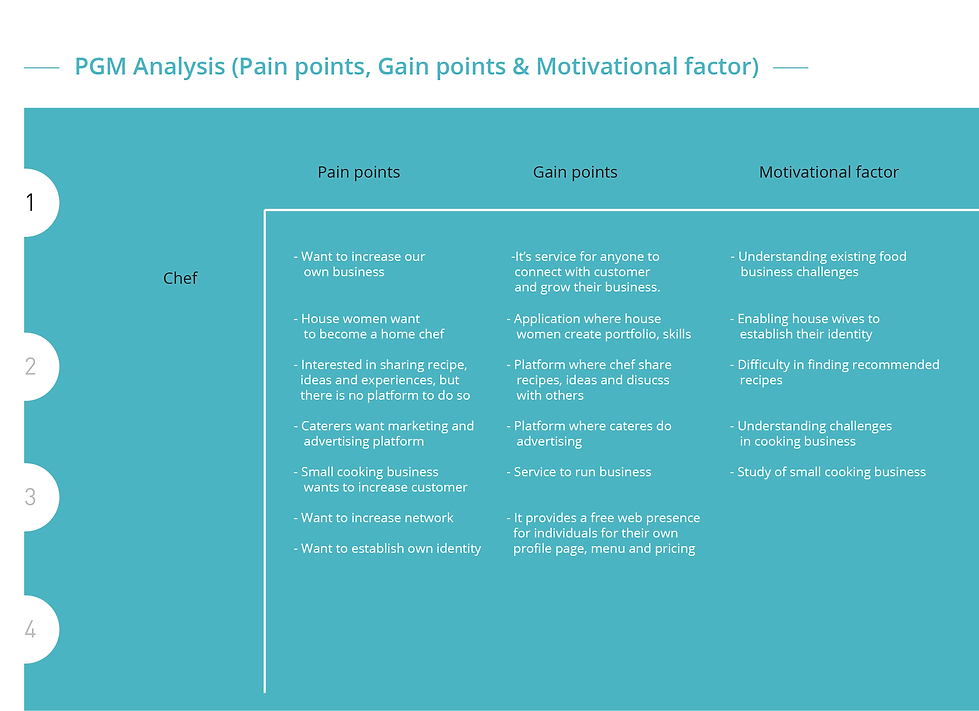 PGM Analysis (Pain points, Gain points & Motivational factor)

1

2

3

4

| | Pain points | Gain points | Motivational factor |
|---|---|---|---|
| Chef | - Want to increase our own business | -It's service for anyone to connect with customer and grow their business. | - Understanding existing food business challenges |
| | - House women want to become a home chef | - Application where house women create portfolio, skills | - Enabling house wives to establish their identity |
| | - Interested in sharing recipe, ideas and experiences, but there is no platform to do so | - Platform where chef share recipes, ideas and disucss with others | - Difficulty in finding recommended recipes |
| | - Caterers want marketing and advertising platform | - Platform where cateres do advertising | - Understanding challenges in cooking business |
| | - Small cooking business wants to increase customer | - Service to run business | - Study of small cooking business |
| | - Want to increase network | - It provides a free web presence for individuals for their own profile page, menu and pricing | |
| | - Want to establish own identity | | |